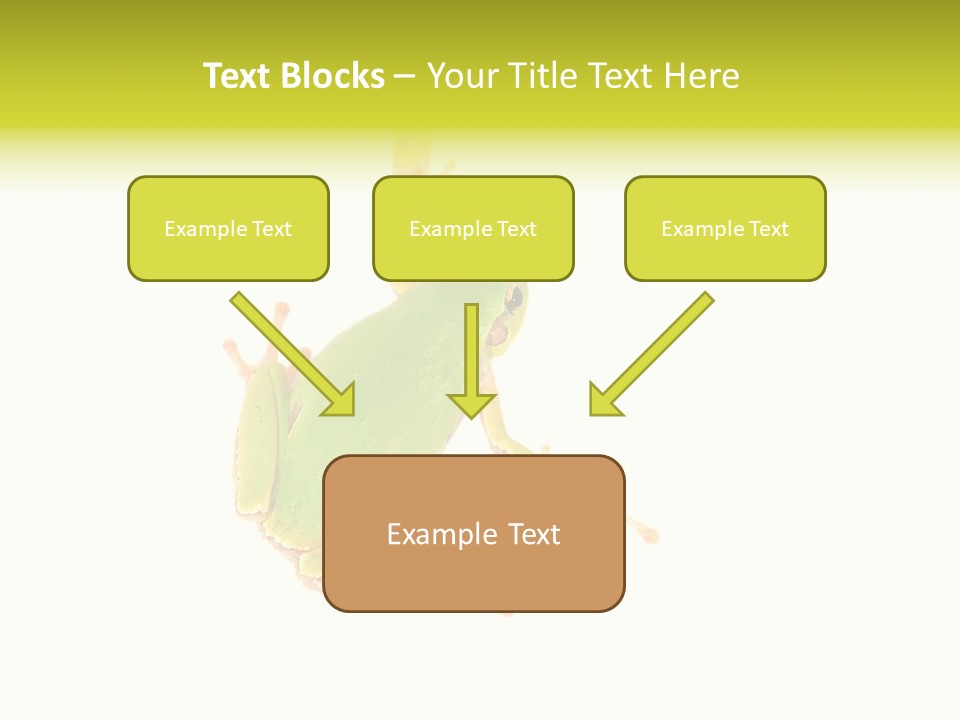 Text Blocks – Your Title Text Here

Example Text

Example Text

Example Text

Example Text